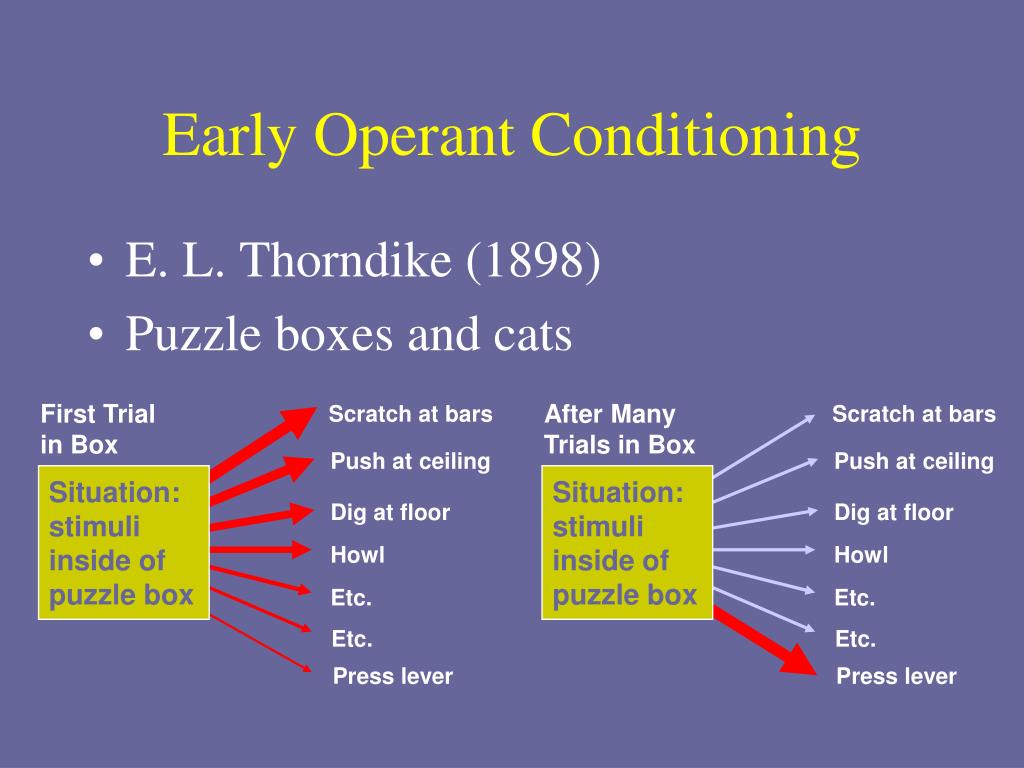 Early Operant Conditioning

• E. L. Thorndike (1898)
• Puzzle boxes and cats

First Trial in Box

Situation: stimuli inside of puzzle box

Scratch at bars
Push at ceiling
Dig at floor
Howl
Etc.
Etc.
Press lever

After Many Trials in Box

Situation: stimuli inside of puzzle box

Scratch at bars
Push at ceiling
Dig at floor
Howl
Etc.
Etc.
Press lever